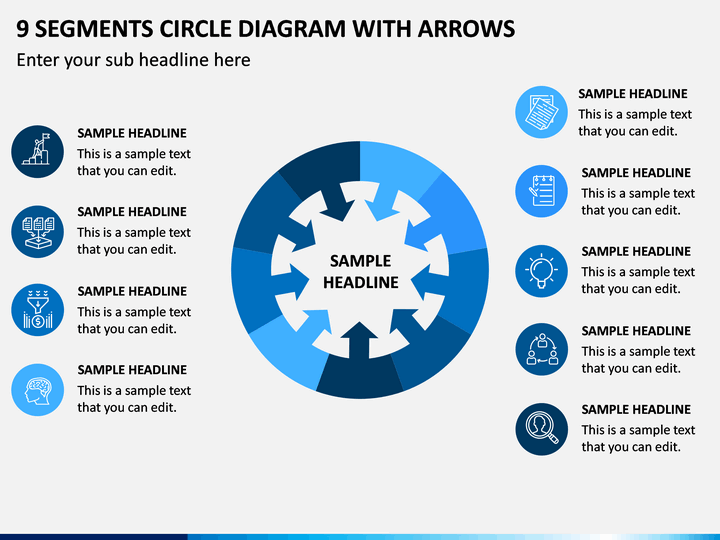 9 SEGMENTS CIRCLE DIAGRAM WITH ARROWS

Enter your sub headline here

SAMPLE HEADLINE
This is a sample text that you can edit.

SAMPLE HEADLINE
This is a sample text that you can edit.

SAMPLE HEADLINE
This is a sample text that you can edit.

SAMPLE HEADLINE
This is a sample text that you can edit.

SAMPLE HEADLINE

SAMPLE HEADLINE
This is a sample text that you can edit.

SAMPLE HEADLINE
This is a sample text that you can edit.

SAMPLE HEADLINE
This is a sample text that you can edit.

SAMPLE HEADLINE
This is a sample text that you can edit.

SAMPLE HEADLINE
This is a sample text that you can edit.